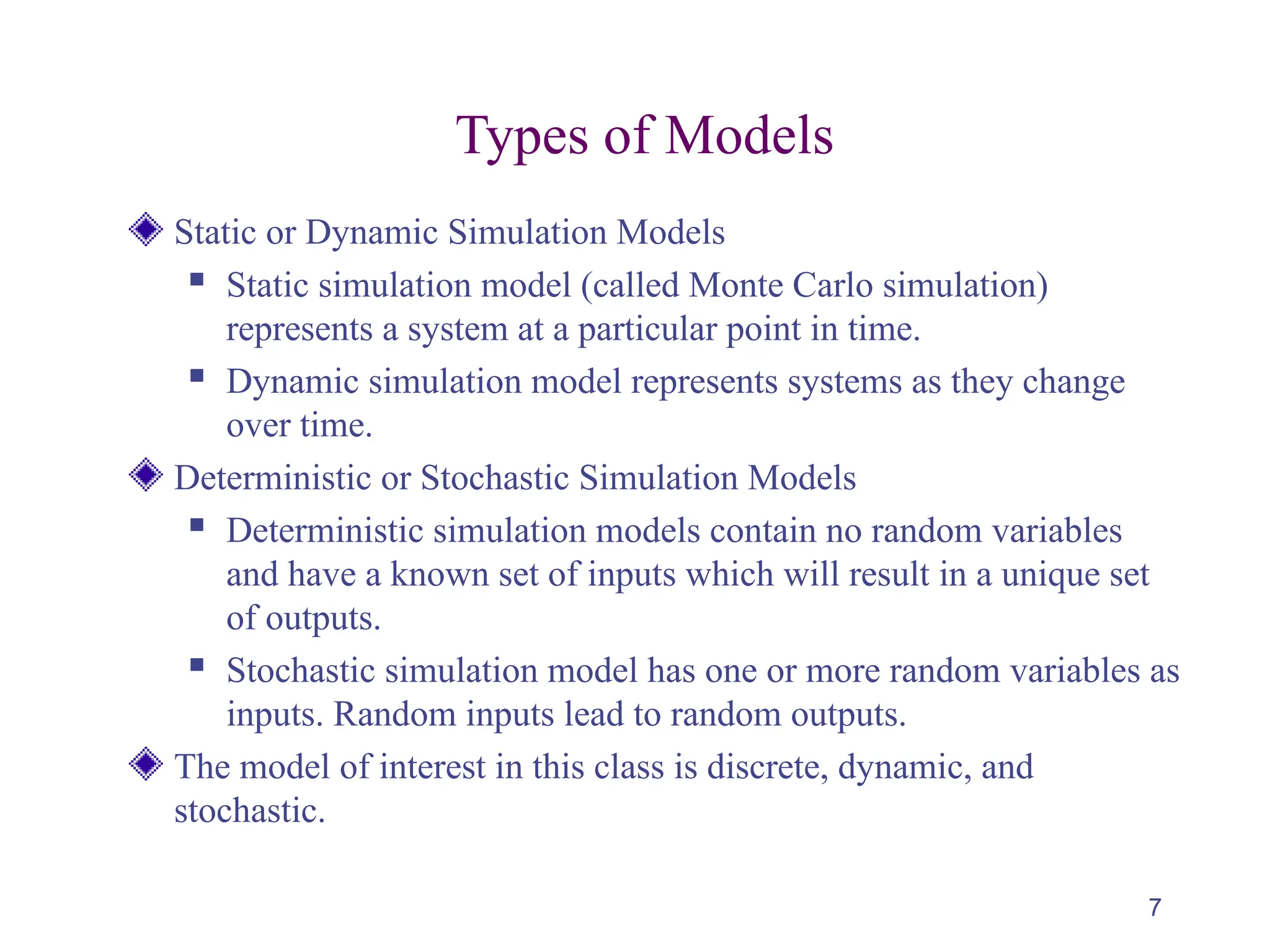 Types of Models

Static or Dynamic Simulation Models

Static simulation model (called Monte Carlo simulation) represents a system at a particular point in time.

Dynamic simulation model represents systems as they change over time.

Deterministic or Stochastic Simulation Models

Deterministic simulation models contain no random variables and have a known set of inputs which will result in a unique set of outputs.

Stochastic simulation model has one or more random variables as inputs. Random inputs lead to random outputs.

The model of interest in this class is discrete, dynamic, and stochastic.

7